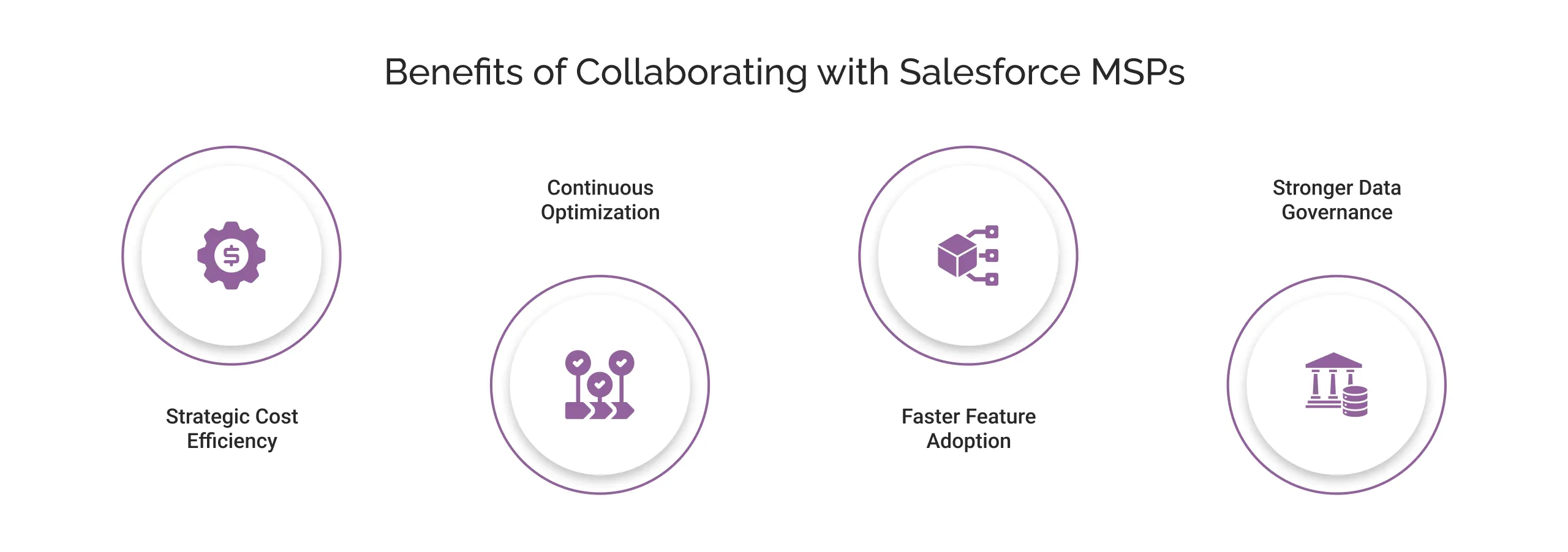 Benefits of Collaborating with Salesforce MSPs

Strategic Cost Efficiency

Continuous Optimization

Faster Feature Adoption

Stronger Data Governance